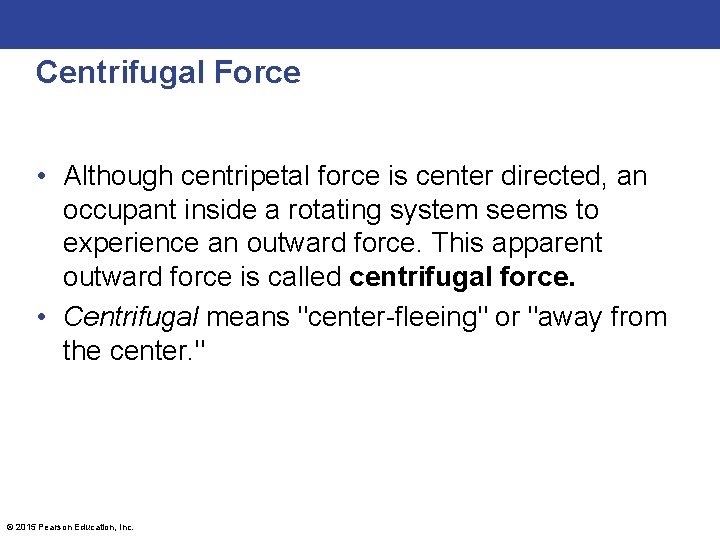 Centrifugal Force

• Although centripetal force is center directed, an occupant inside a rotating system seems to experience an outward force. This apparent outward force is called centrifugal force.

• Centrifugal means "center-fleeing" or "away from the center."

© 2015 Pearson Education, Inc.